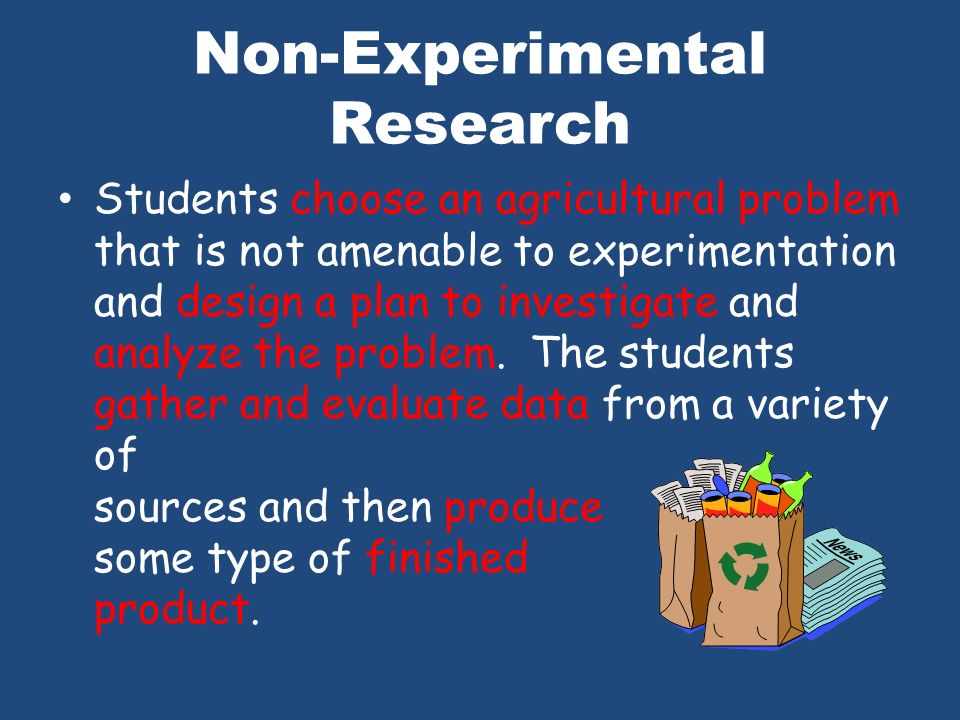 Non-Experimental Research

• Students choose an agricultural problem that is not amenable to experimentation and design a plan to investigate and analyze the problem.  The students gather and evaluate data from a variety of sources and then produce some type of finished product.

News